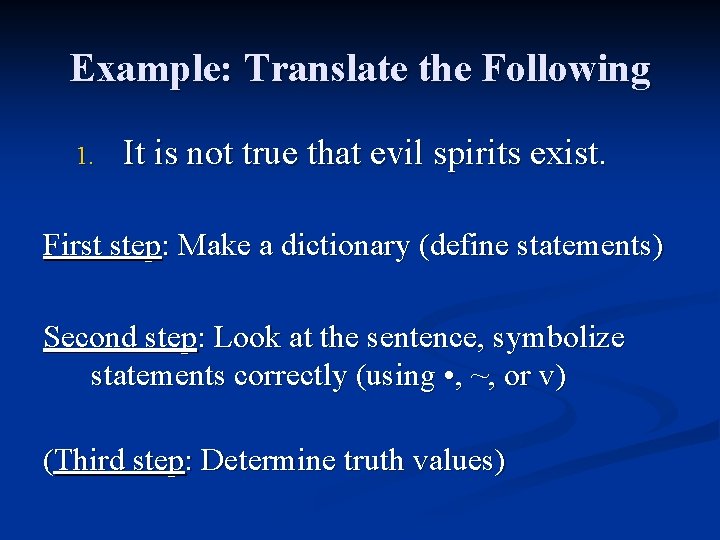 Example: Translate the Following

1. It is not true that evil spirits exist.

First step: Make a dictionary (define statements)

Second step: Look at the sentence, symbolize statements correctly (using •, ~, or v)

(Third step: Determine truth values)